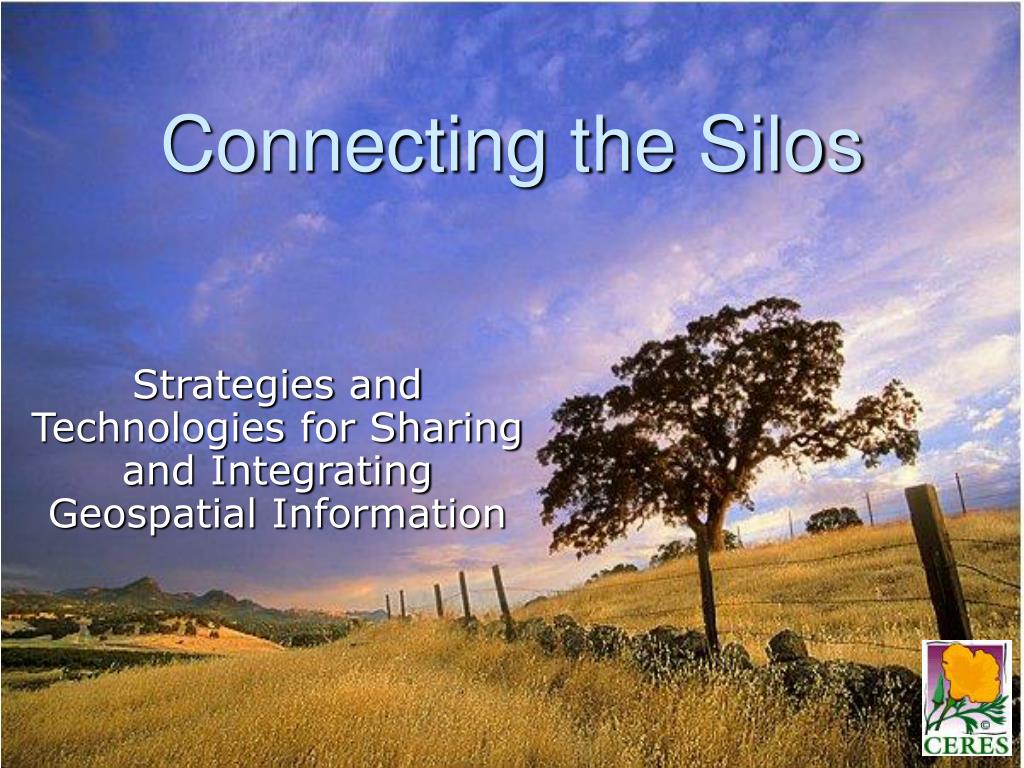 Connecting the Silos

Strategies and Technologies for Sharing and Integrating Geospatial Information

©
CERES